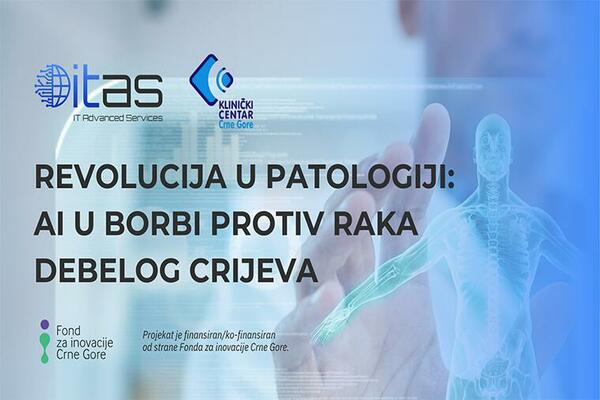 itas
IT Advanced Services

KLINIČKI CENTAR Crne Gore

REVOLUCIJA U PATOLOGIJI: AI U BORBI PROTIV RAKA DEBELOG CRIJEVA

Fond za inovacije Crne Gore

Projekat je finansiran/ko-finansiran od strane Fonda za inovacije Crne Gore.